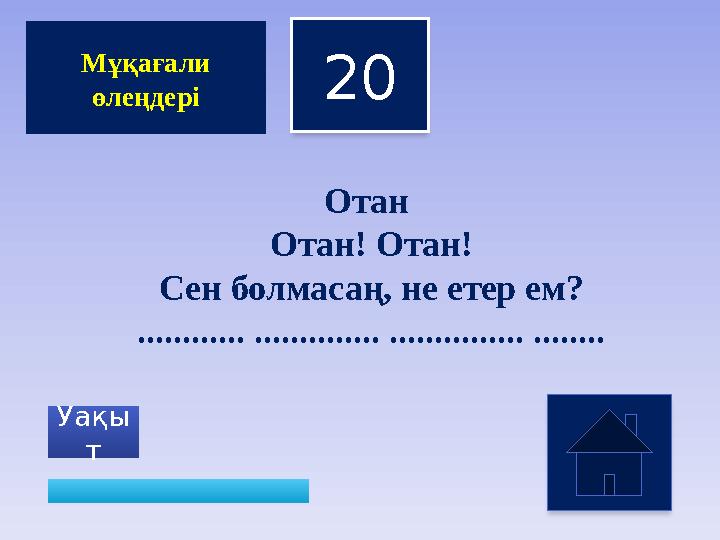 Мұқағали өлеңдері

20

Отан
Отан! Отан!
Сен болмасаң, не етер ем?
........... ............. .............. ........

Уақыт